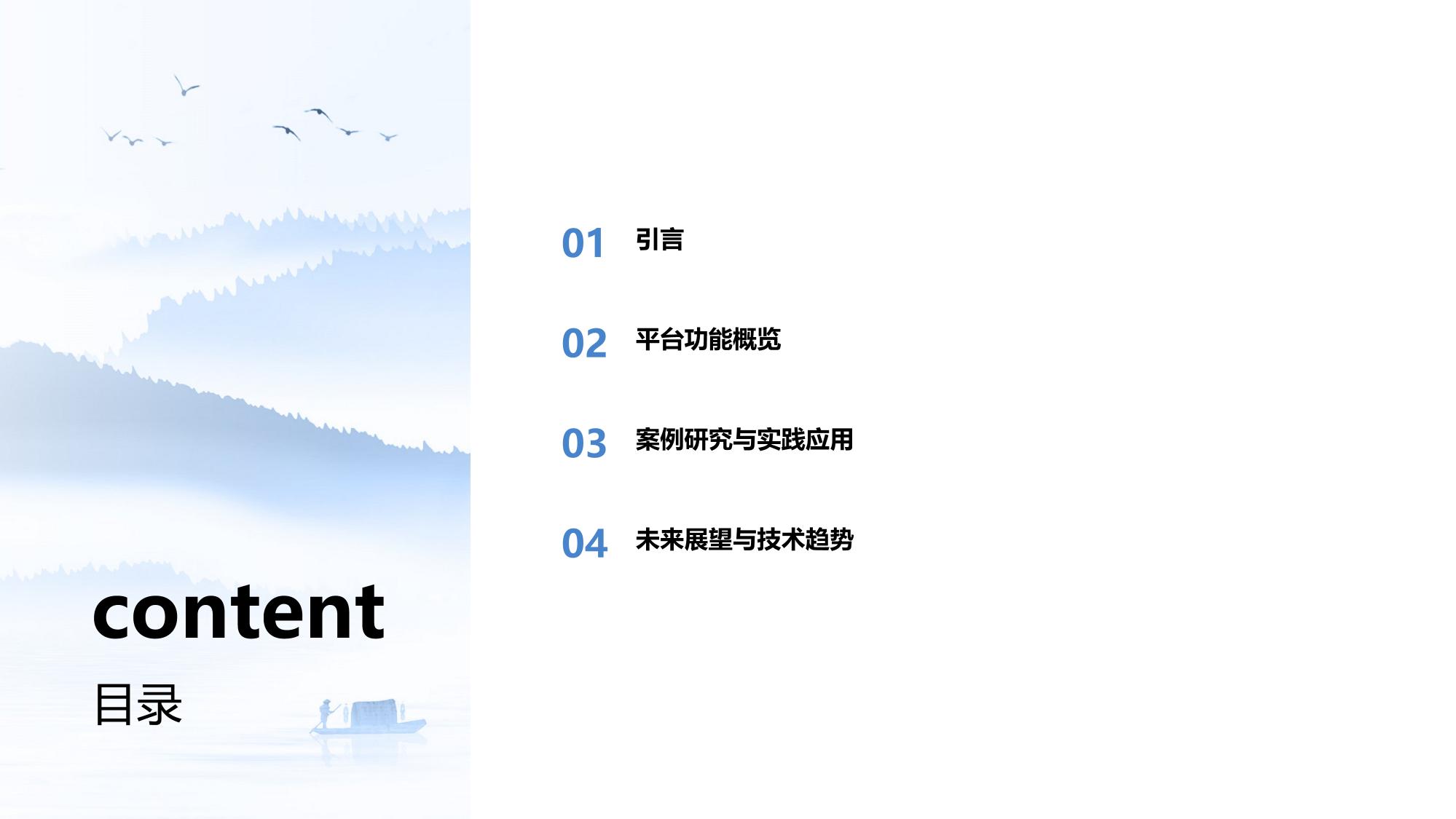 content
目录

01 引言

02 平台功能概览

03 案例研究与实践应用

04 未来展望与技术趋势